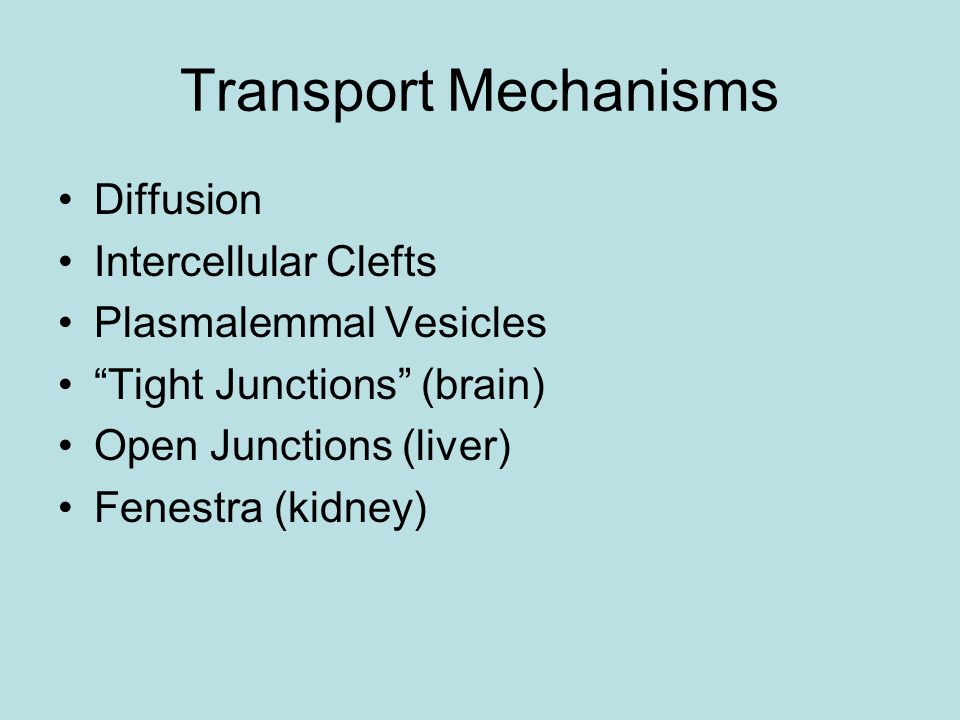 Transport Mechanisms

• Diffusion
• Intercellular Clefts
• Plasmalemmal Vesicles
• “Tight Junctions” (brain)
• Open Junctions (liver)
• Fenestra (kidney)